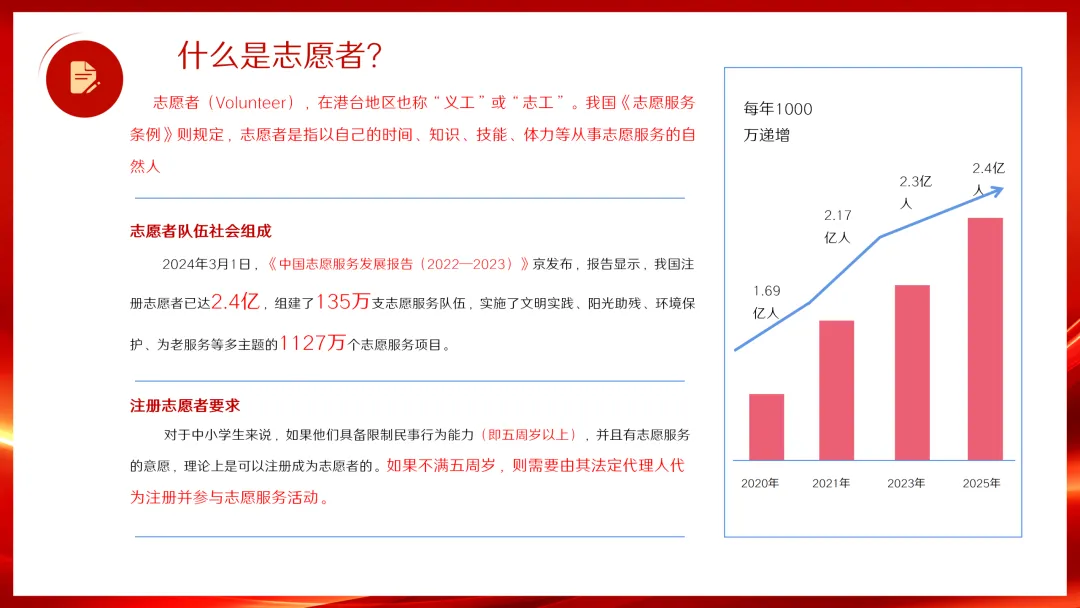 什么是志愿者?

志愿者（Volunteer），在港台地区也称“义工”或“志工”。我国《志愿服务条例》则规定，志愿者是指以自己的时间、知识、技能、体力等从事志愿服务的自然人

志愿者队伍社会组成

2024年3月1日，《中国志愿服务发展报告（2022—2023）》京发布，报告显示，我国注册志愿者已达2.4亿，组建了135万支志愿服务队伍，实施了文明实践、阳光助残、环境保护、为老服务等多主题的1127万个志愿服务项目。

注册志愿者要求

对于中小学生来说，如果他们具备限制民事行为能力（即五周岁以上），并且有志愿服务的意愿，理论上是可以注册成为志愿者的。如果不满五周岁，则需要由其法定代理人代为注册并参与志愿服务活动。

每年1000万递增

1.69亿人
2.17亿人
2.3亿人
2.4亿人

2020年
2021年
2023年
2025年